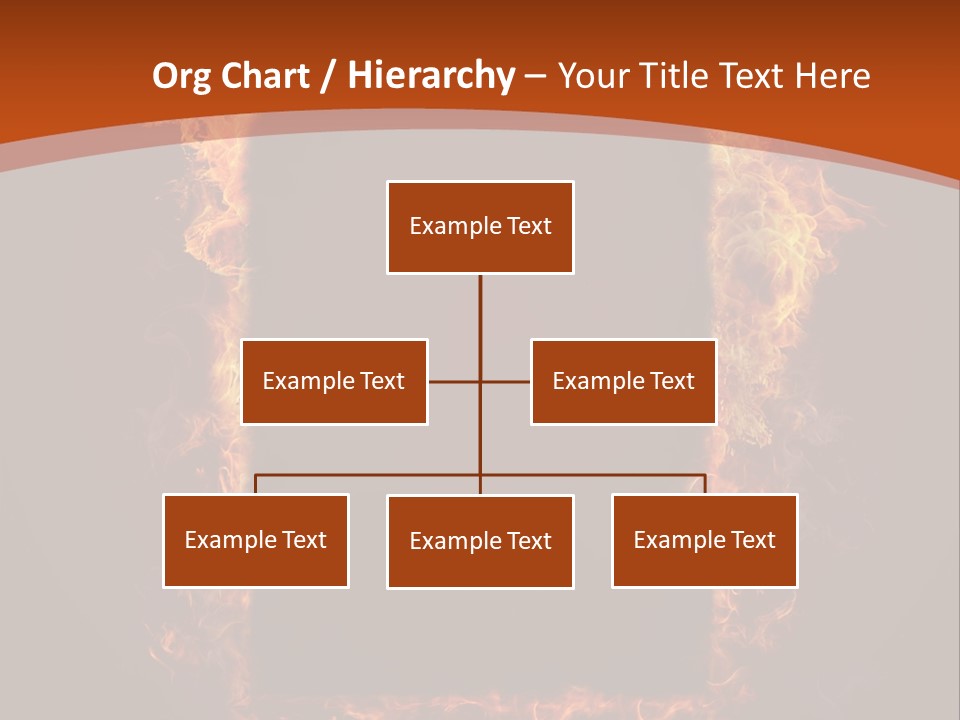 Org Chart / Hierarchy – Your Title Text Here

Example Text

Example Text

Example Text

Example Text

Example Text

Example Text